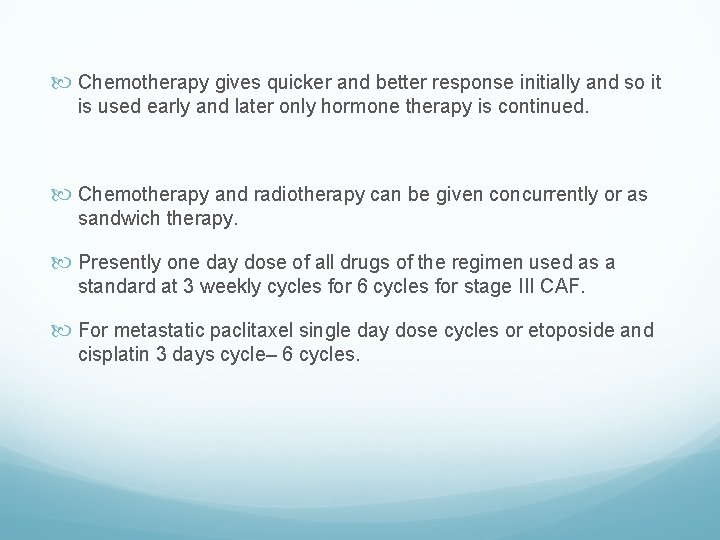 Chemotherapy gives quicker and better response initially and so it is used early and later only hormone therapy is continued.

Chemotherapy and radiotherapy can be given concurrently or as sandwich therapy.

Presently one day dose of all drugs of the regimen used as a standard at 3 weekly cycles for 6 cycles for stage III CAF.

For metastatic paclitaxel single day dose cycles or etoposide and cisplatin 3 days cycle– 6 cycles.